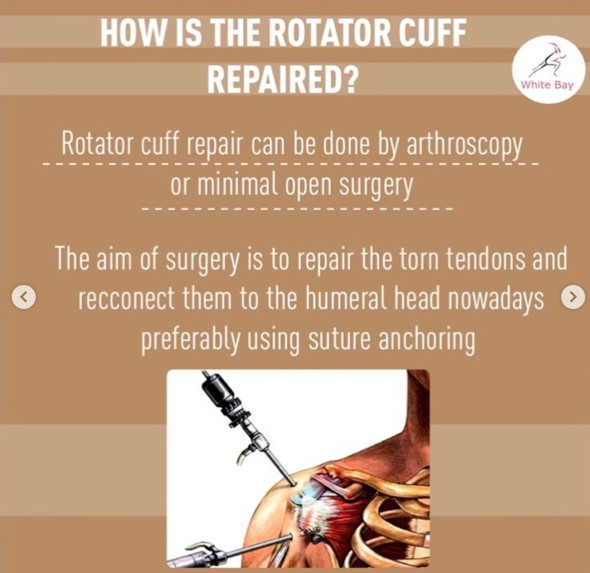 HOW IS THE ROTATOR CUFF REPAIRED?

White Bay

Rotator cuff repair can be done by arthroscopy or minimal open surgery

The aim of surgery is to repair the torn tendons and recconect them to the humeral head nowadays preferably using suture anchoring